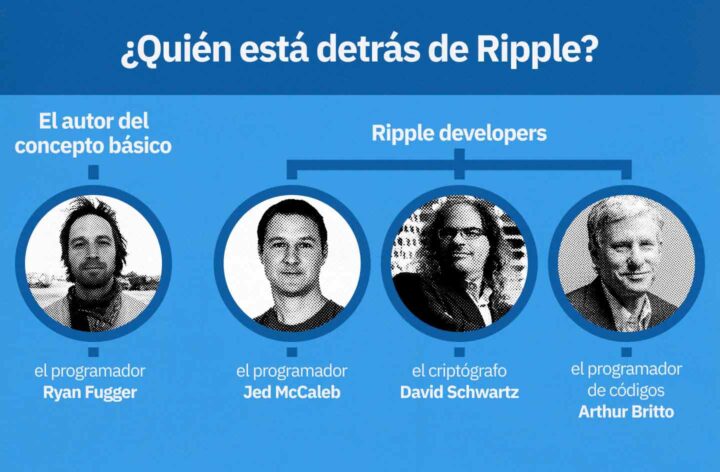 ¿Quién está detrás de Ripple?

El autor del concepto básico

Ripple developers

el programador
Ryan Fugger

el programador
Jed McCaleb

el criptógrafo
David Schwartz

el programador de códigos
Arthur Britto